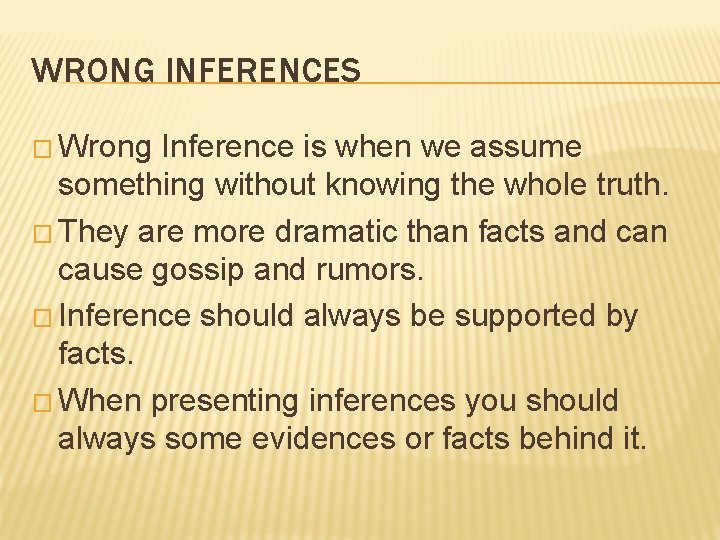 WRONG INFERENCES

□ Wrong Inference is when we assume something without knowing the whole truth.

□ They are more dramatic than facts and can cause gossip and rumors.

□ Inference should always be supported by facts.

□ When presenting inferences you should always some evidences or facts behind it.